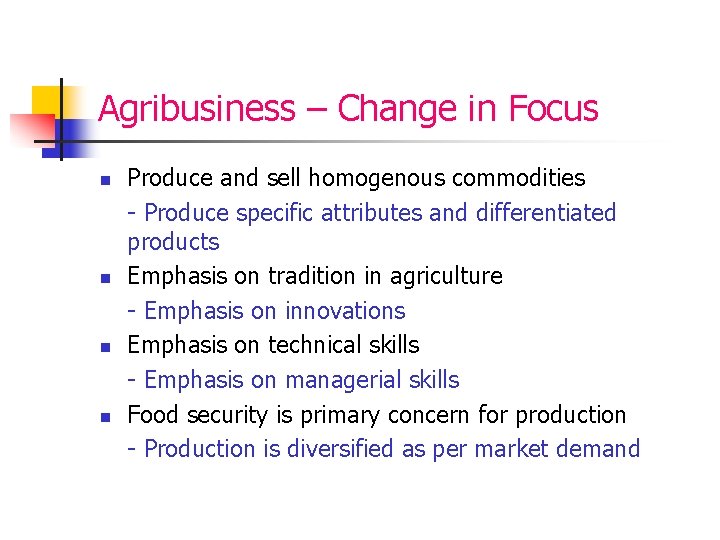 Agribusiness – Change in Focus

- Produce and sell homogenous commodities

  - Produce specific attributes and differentiated products

- Emphasis on tradition in agriculture

  - Emphasis on innovations

- Emphasis on technical skills

  - Emphasis on managerial skills

- Food security is primary concern for production

  - Production is diversified as per market demand